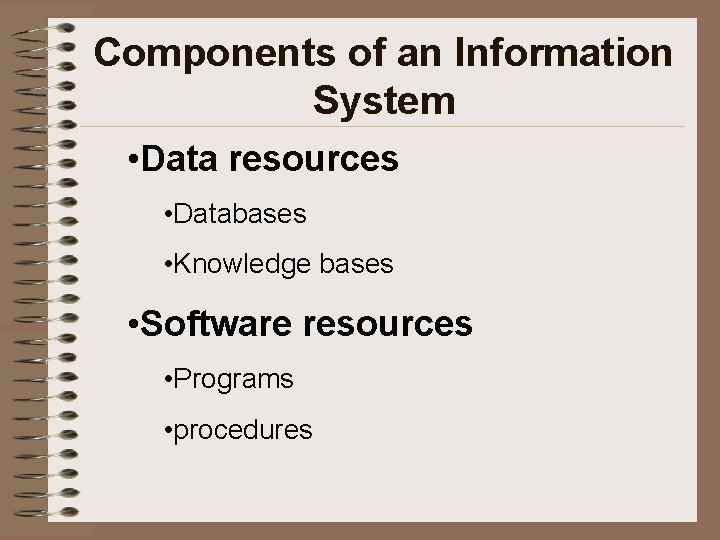 Components of an Information System

•Data resources

•Databases

•Knowledge bases

•Software resources

•Programs

•procedures